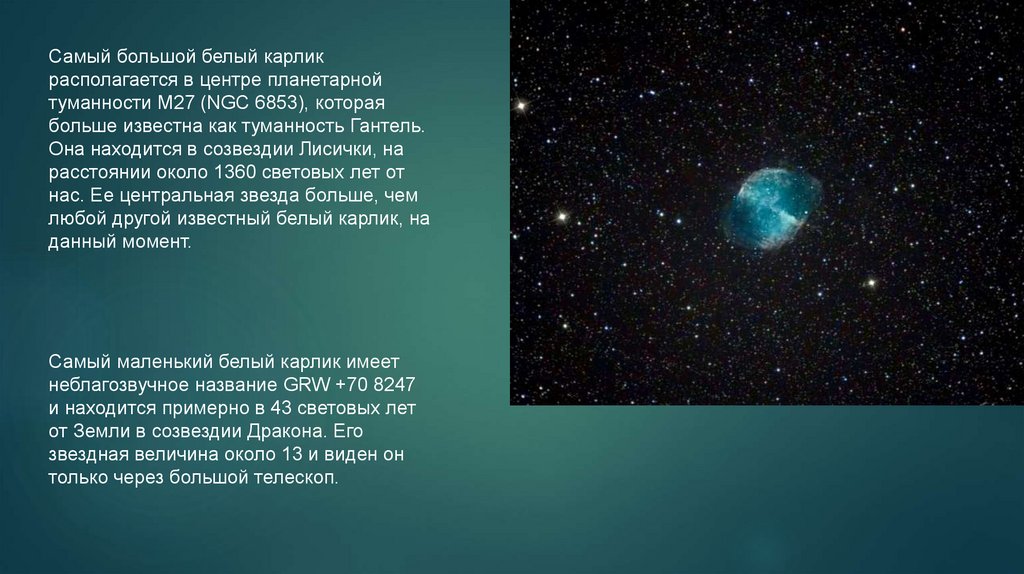 Самый большой белый карлик располагается в центре планетарной туманности M27 (NGC 6853), которая больше известна как туманность Гантель. Она находится в созвездии Лисички, на расстоянии около 1360 световых лет от нас. Ее центральная звезда больше, чем любой другой известный белый карлик, на данный момент.

Самый маленький белый карлик имеет неблагозвучное название GRW +70 8247 и находится примерно в 43 световых лет от Земли в созвездии Дракона. Его звездная величина около 13 и виден он только через большой телескоп.